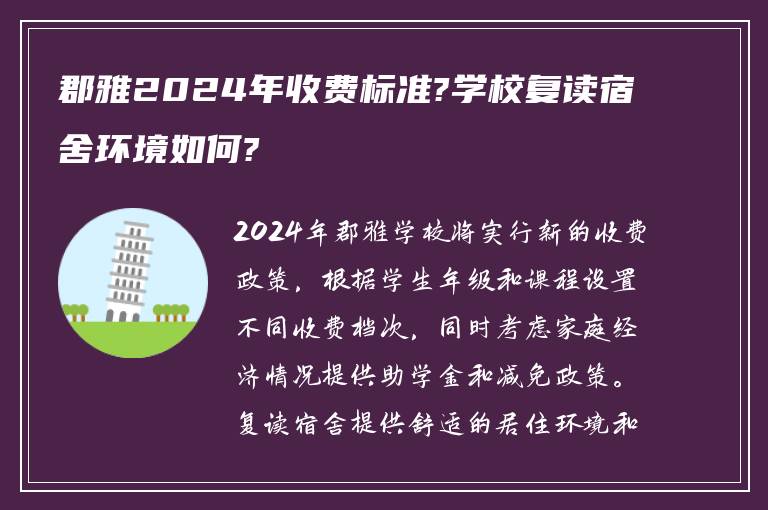 郡雅2024年收费标准?学校复读宿舍环境如何?

2024年郡雅学校将实行新的收费政策，根据学生年级和课程设置不同收费档次，同时考虑家庭经济情况提供助学金和减免政策。复读宿舍提供舒适的居住环境和